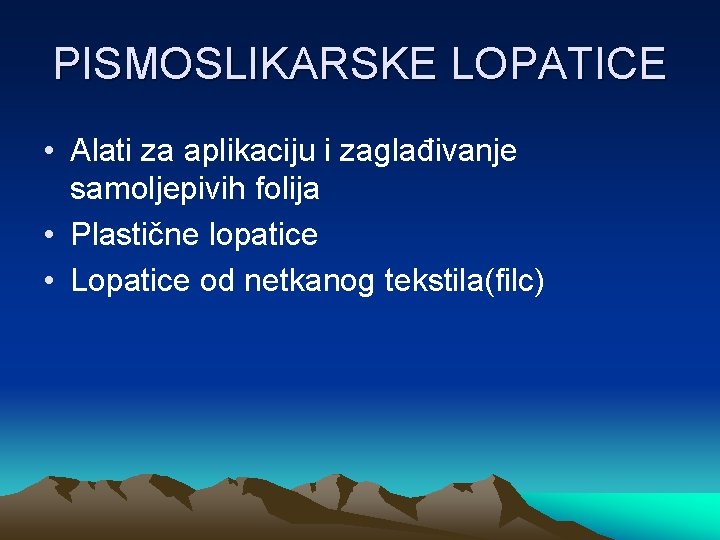 PISMOSLIKARSKE LOPATICE

• Alati za aplikaciju i zaglađivanje samoljepivih folija
• Plastične lopatice
• Lopatice od netkanog tekstila(filc)